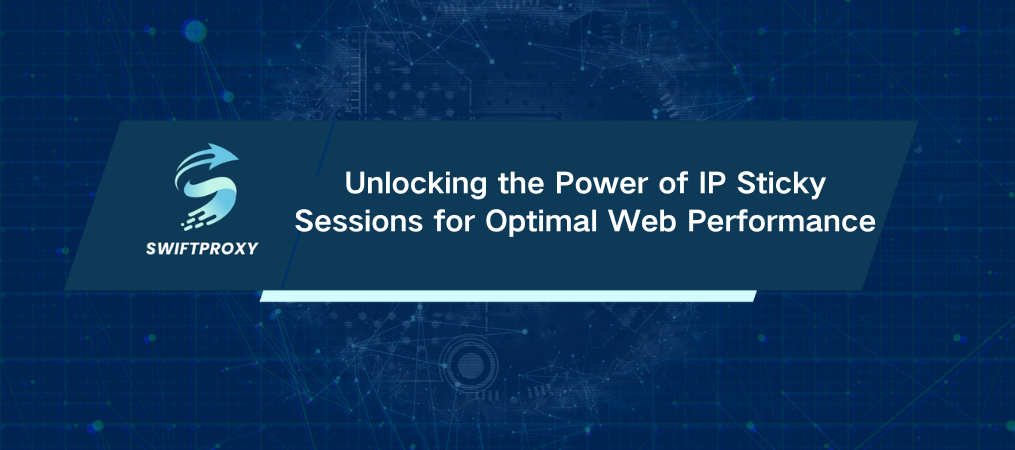 SWIFTPROXY

Unlocking the Power of IP Sticky Sessions for Optimal Web Performance